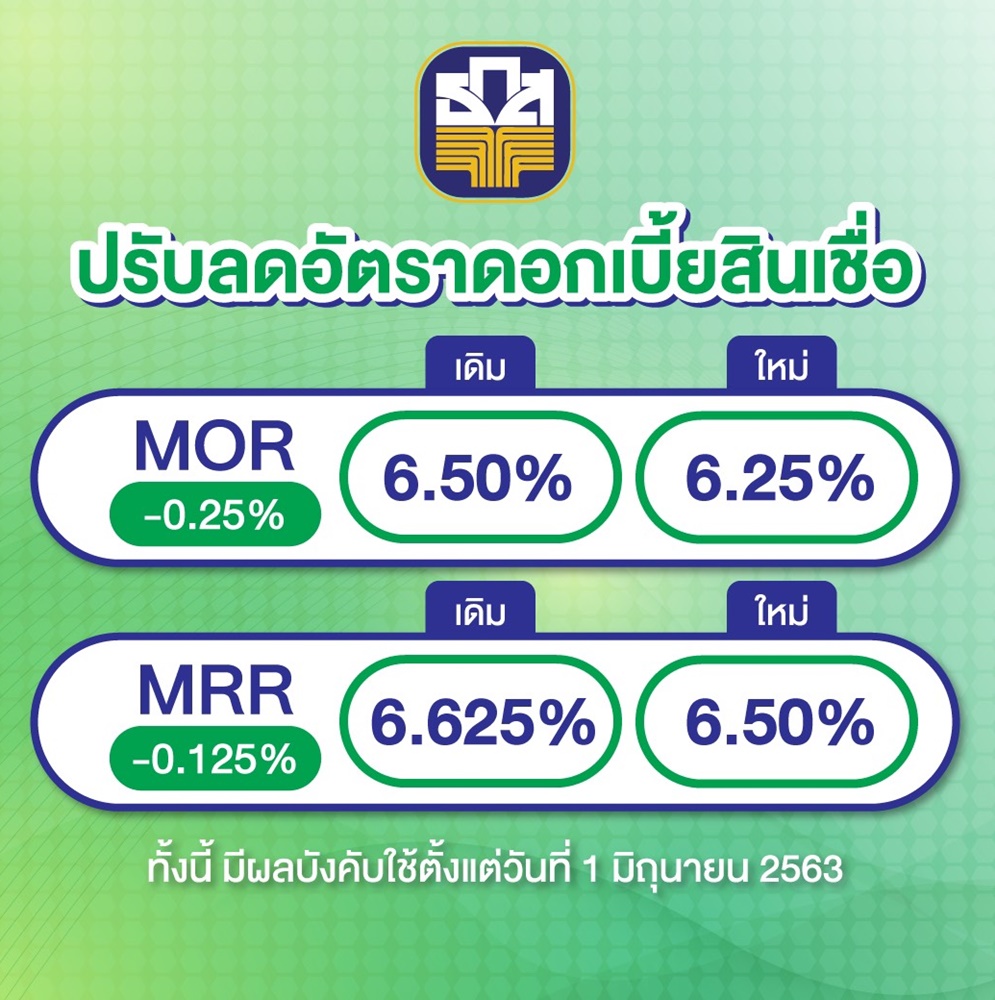 ปรับลดอัตราดอกเบี้ยสินเชื่อ

เดิม
ใหม่

MOR
-0.25%
6.50%
6.25%

เดิม
ใหม่

MRR
-0.125%
6.625%
6.50%

ทั้งนี้ มีผลบังคับใช้ตั้งแต่วันที่ 1 มิถุนายน 2563